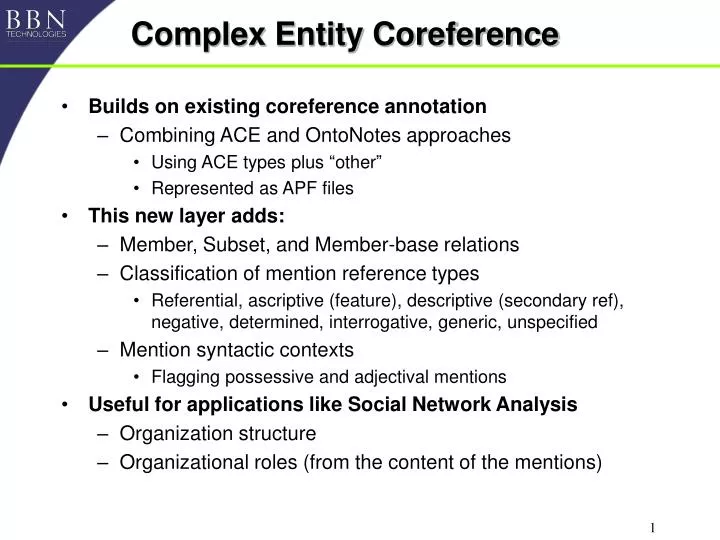 BBN TECHNOLOGIES

Complex Entity Coreference

• Builds on existing coreference annotation
– Combining ACE and OntoNotes approaches
• Using ACE types plus “other”
• Represented as APF files
• This new layer adds:
– Member, Subset, and Member-base relations
– Classification of mention reference types
• Referential, ascriptive (feature), descriptive (secondary ref), negative, determined, interrogative, generic, unspecified
– Mention syntactic contexts
• Flagging possessive and adjectival mentions
• Useful for applications like Social Network Analysis
– Organization structure
– Organizational roles (from the content of the mentions)

1